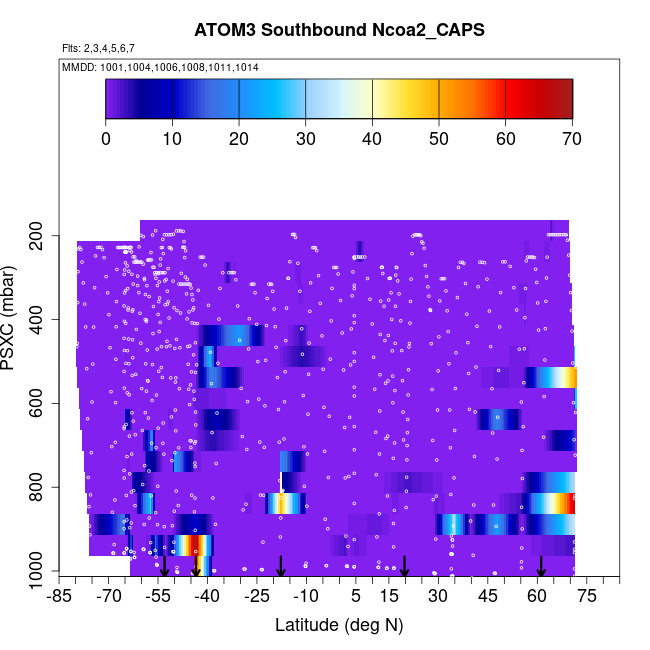 ATOM3 Southbound Ncoa2_CAPS

Flts: 2,3,4,5,6,7

MMDD: 1001,1004,1006,1008,1011,1014

0 10 20 30 40 50 60 70

PSXC (mbar)

200
400
600
800
1000

-85 -70 -55 -40 -25 -10 5 15 30 45 60 75

Latitude (deg N)